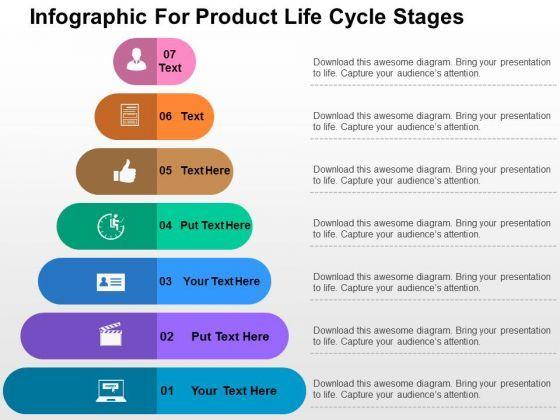 Infographic For Product Life Cycle Stages

07 Text

Download this awesome diagram. Bring your presentation to life. Capture your audience's attention.

06 Text

Download this awesome diagram. Bring your presentation to life. Capture your audience's attention.

05 Text Here

Download this awesome diagram. Bring your presentation to life. Capture your audience's attention.

04 Put Text Here

Download this awesome diagram. Bring your presentation to life. Capture your audience's attention.

03 Your Text Here

Download this awesome diagram. Bring your presentation to life. Capture your audience's attention.

02 Put Text Here

Download this awesome diagram. Bring your presentation to life. Capture your audience's attention.

01 Your Text Here

Download this awesome diagram. Bring your presentation to life. Capture your audience's attention.